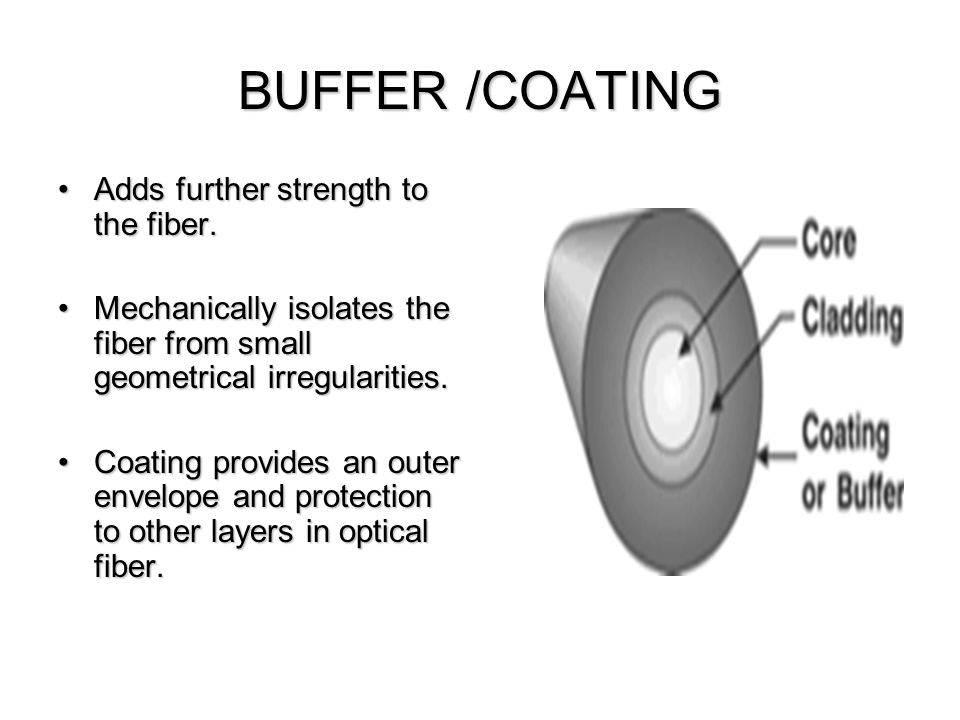 BUFFER /COATING

• Adds further strength to the fiber.

• Mechanically isolates the fiber from small geometrical irregularities.

• Coating provides an outer envelope and protection to other layers in optical fiber.

Core

Cladding

Coating or Buffer